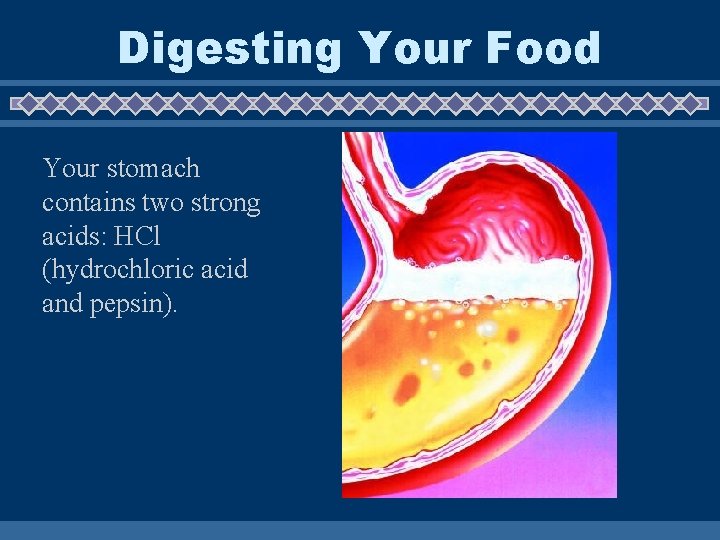 Digesting Your Food

Your stomach contains two strong acids: HCl (hydrochloric acid and pepsin).